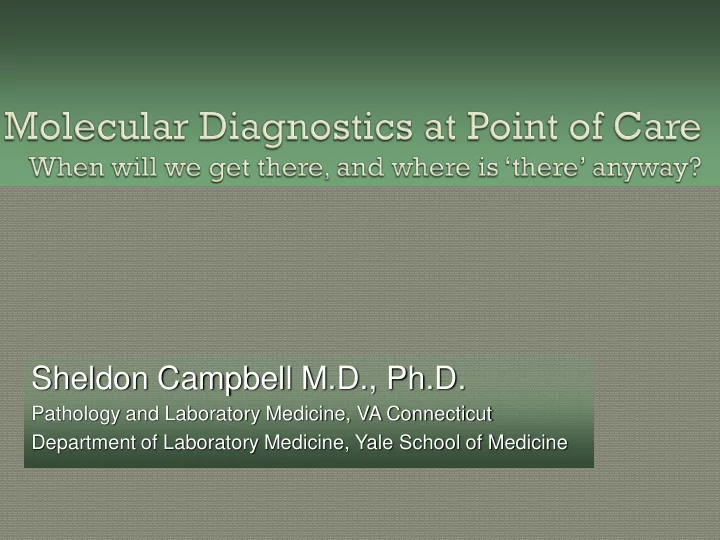 Molecular Diagnostics at Point of Care
When will we get there, and where is ‘there’ anyway?

Sheldon Campbell M.D., Ph.D.
Pathology and Laboratory Medicine, VA Connecticut
Department of Laboratory Medicine, Yale School of Medicine